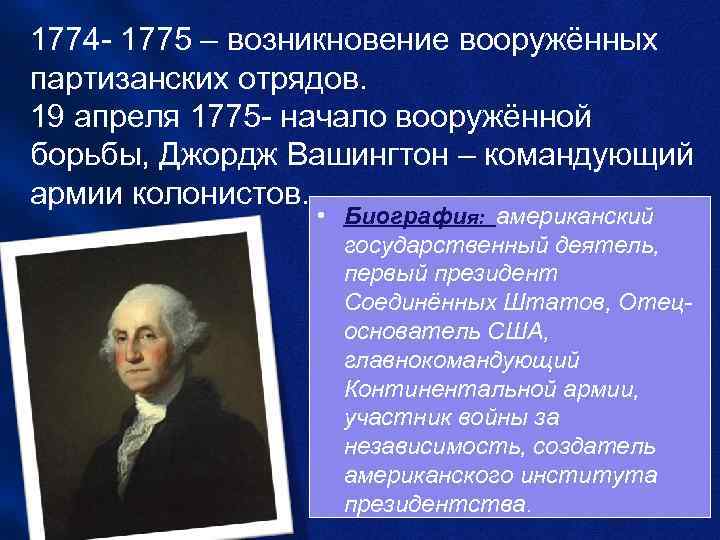 1774- 1775 – возникновение вооружённых партизанских отрядов.
19 апреля 1775- начало вооружённой борьбы, Джордж Вашингтон – командующий армии колонистов.

• Биография: американский государственный деятель, первый президент Соединённых Штатов, Отец-основатель США, главнокомандующий Континентальной армии, участник войны за независимость, создатель американского института президентства.